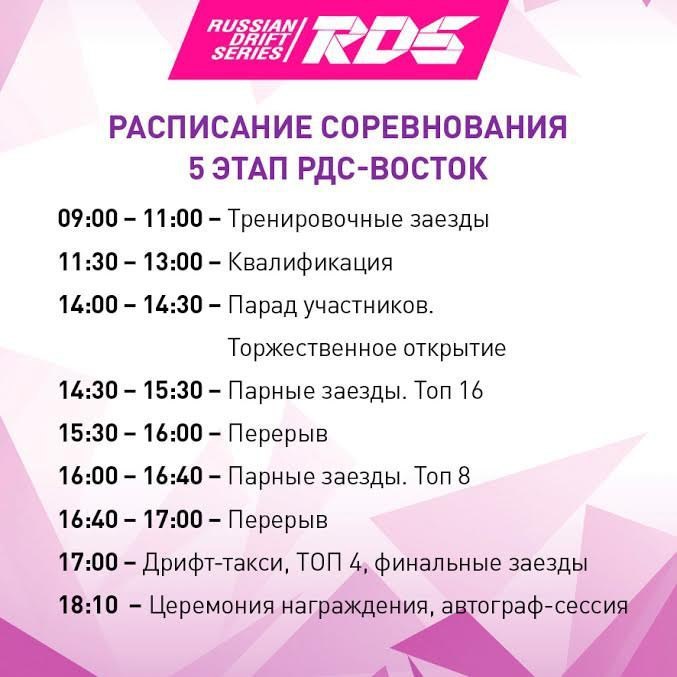 RUSSIAN DRIFT SERIES RDS

РАСПИСАНИЕ СОРЕВНОВАНИЯ
5 ЭТАП РДС-ВОСТОК

09:00 – 11:00 – Тренировочные заезды
11:30 – 13:00 – Квалификация
14:00 – 14:30 – Парад участников. Торжественное открытие
14:30 – 15:30 – Парные заезды. Топ 16
15:30 – 16:00 – Перерыв
16:00 – 16:40 – Парные заезды. Топ 8
16:40 – 17:00 – Перерыв
17:00 – Дрифт-такси, ТОП 4, финальные заезды
18:10 – Церемония награждения, автограф-сессия